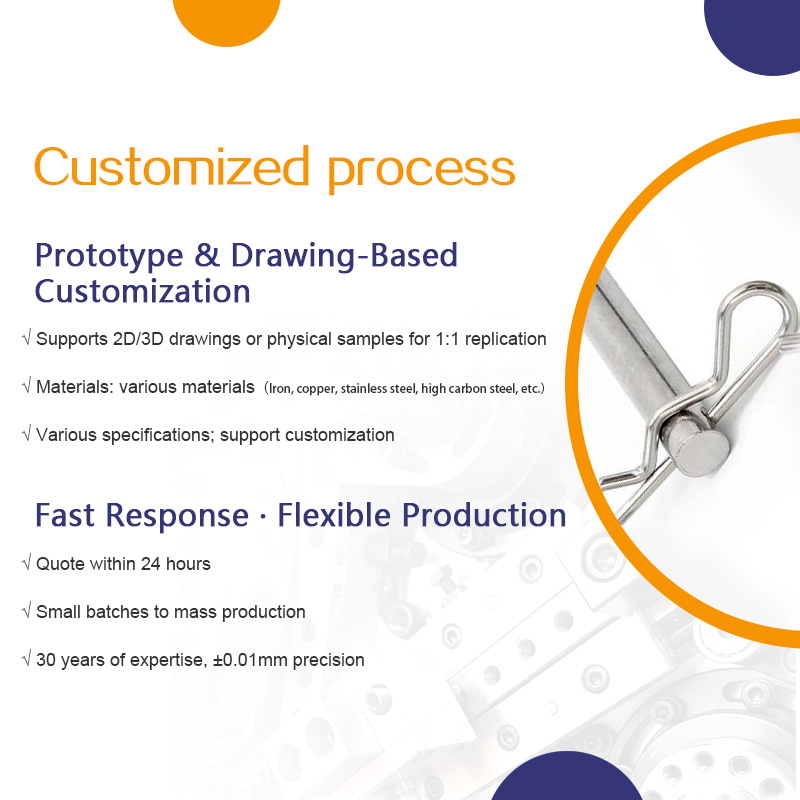 Customized process

Prototype & Drawing-Based Customization

√ Supports 2D/3D drawings or physical samples for 1:1 replication

√ Materials: various materials (Iron, copper, stainless steel, high carbon steel, etc.)

√ Various specifications; support customization

Fast Response · Flexible Production

√ Quote within 24 hours

√ Small batches to mass production

√ 30 years of expertise, ±0.01mm precision